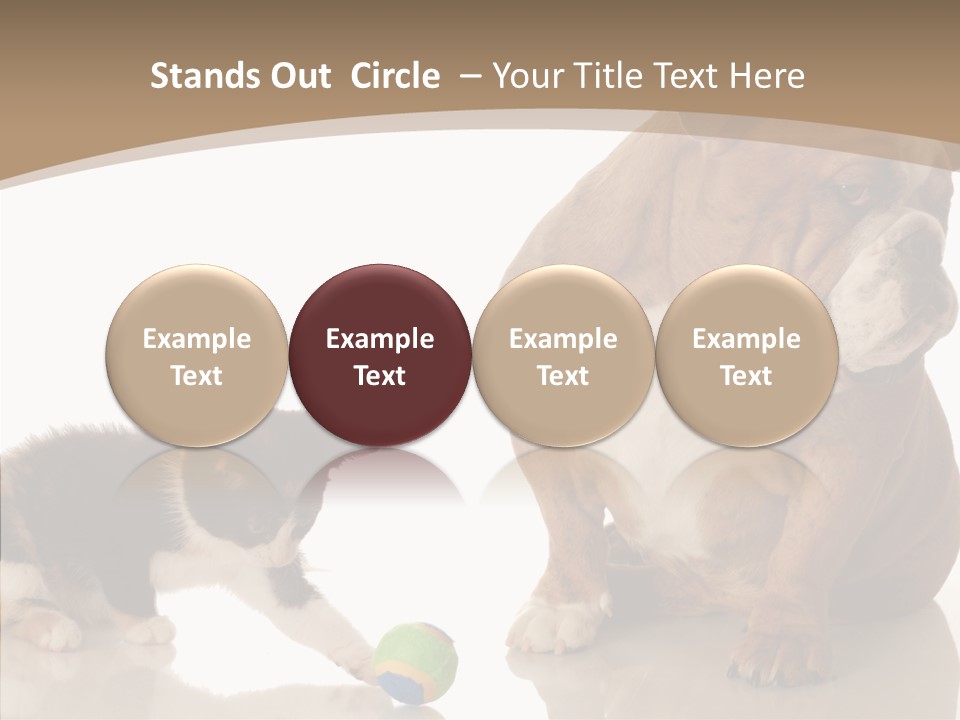 Stands Out Circle – Your Title Text Here

Example Text

Example Text

Example Text

Example Text